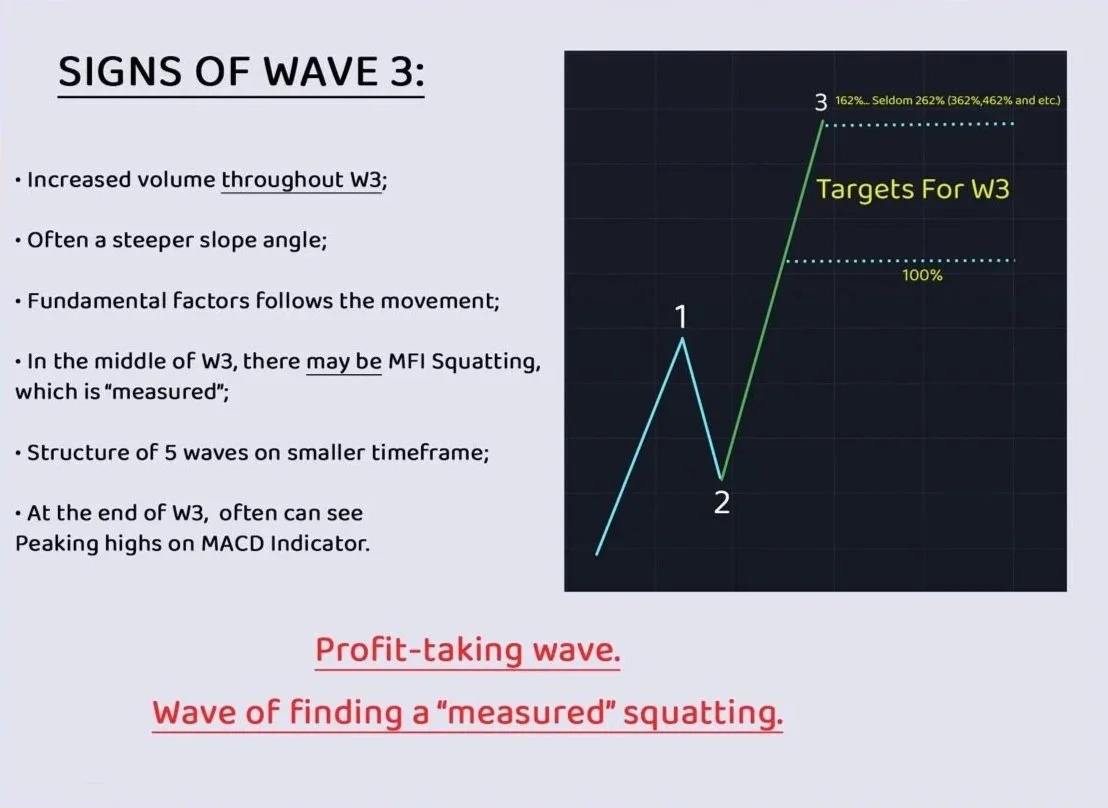 SIGNS OF WAVE 3:

• Increased volume throughout W3;

• Often a steeper slope angle;

• Fundamental factors follows the movement;

• In the middle of W3, there may be MFI Squatting, which is "measured";

• Structure of 5 waves on smaller timeframe;

• At the end of W3, often can see Peaking highs on MACD Indicator.

3 162%... Seldom 262% (362%,462% and etc.)

Targets For W3

100%

1

2

Profit-taking wave.

Wave of finding a "measured" squatting.